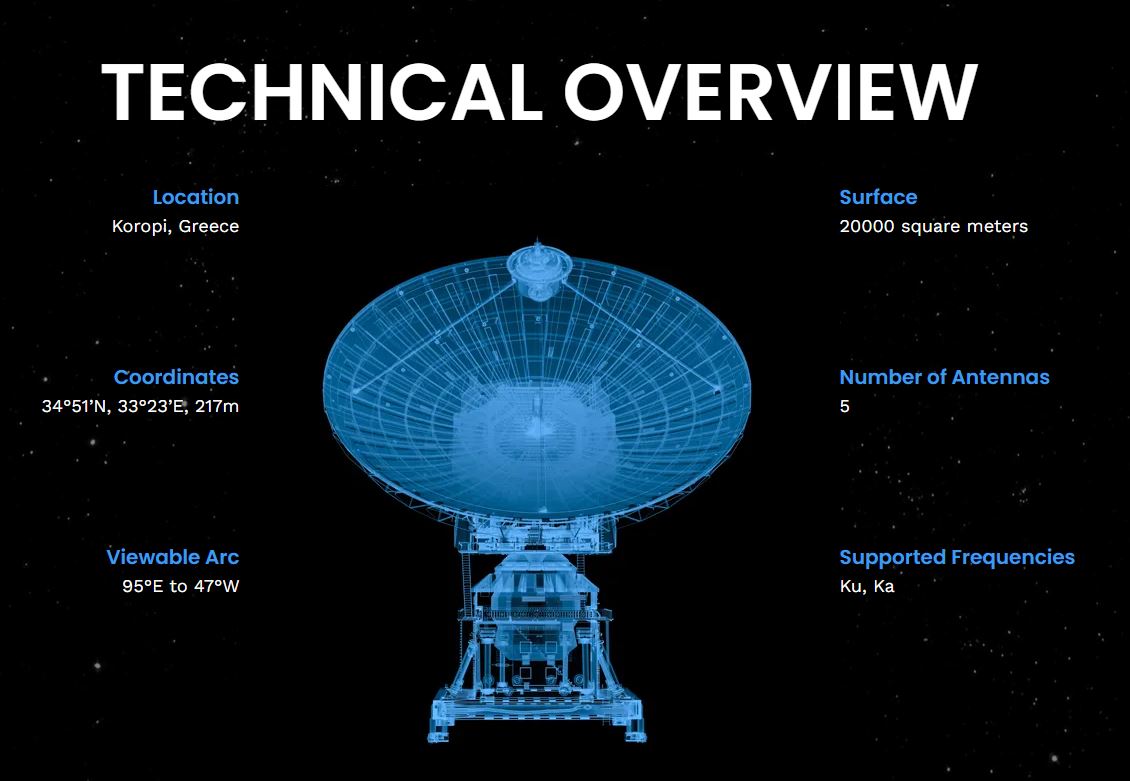 TECHNICAL OVERVIEW

Location
Koropi, Greece

Coordinates
34°51'N, 33°23'E, 217m

Viewable Arc
95°E to 47°W

Surface
20000 square meters

Number of Antennas
5

Supported Frequencies
Ku, Ka